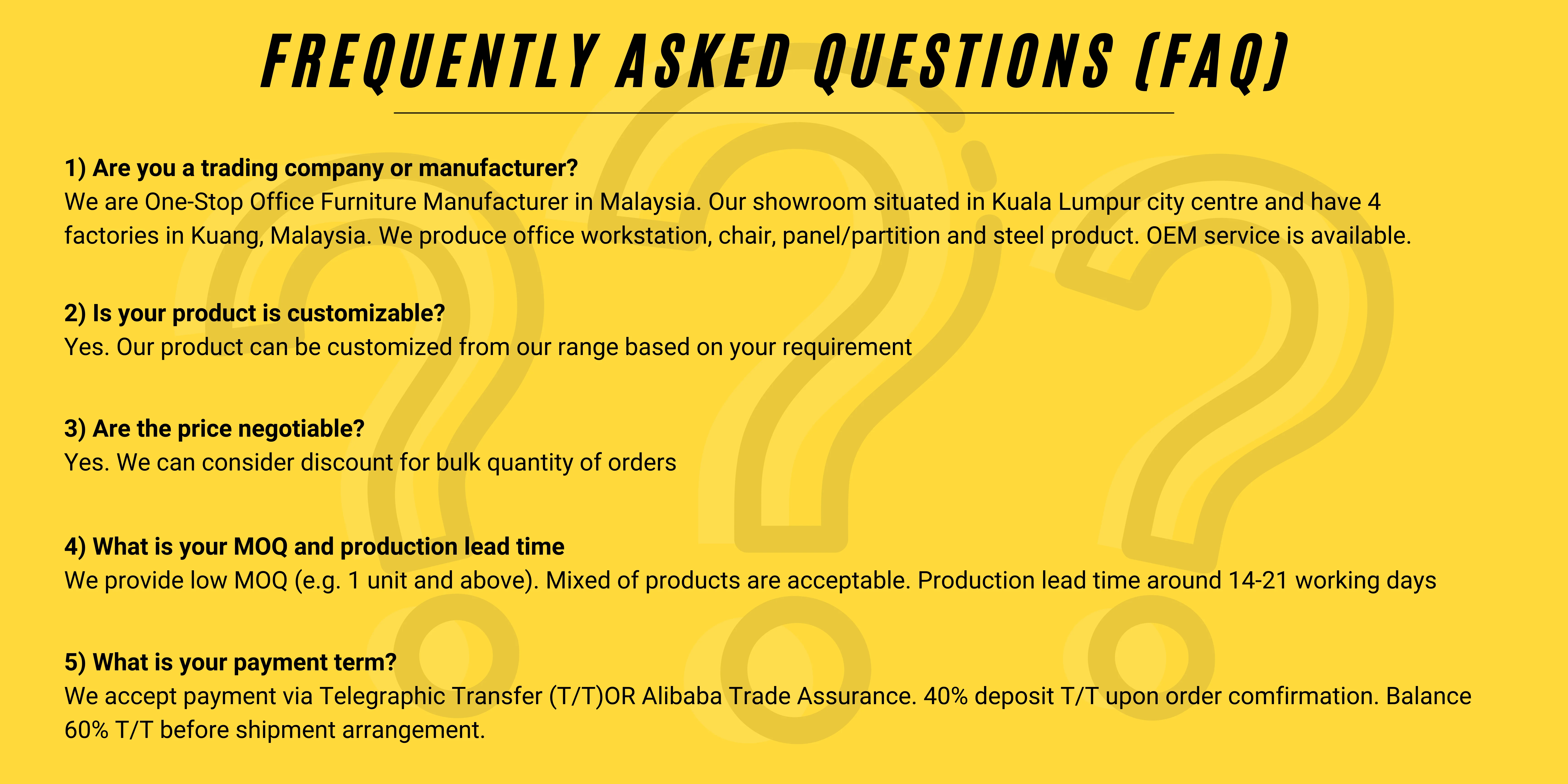 FREQUENTLY ASKED QUESTIONS (FAQ)

1) Are you a trading company or manufacturer?
We are One-Stop Office Furniture Manufacturer in Malaysia. Our showroom situated in Kuala Lumpur city centre and have 4 factories in Kuang, Malaysia. We produce office workstation, chair, panel/partition and steel product. OEM service is available.

2) Is your product is customizable?
Yes. Our product can be customized from our range based on your requirement

3) Are the price negotiable?
Yes. We can consider discount for bulk quantity of orders

4) What is your MOQ and production lead time
We provide low MOQ (e.g. 1 unit and above). Mixed of products are acceptable. Production lead time around 14-21 working days

5) What is your payment term?
We accept payment via Telegraphic Transfer (T/T)OR Alibaba Trade Assurance. 40% deposit T/T upon order comfirmation. Balance 60% T/T before shipment arrangement.